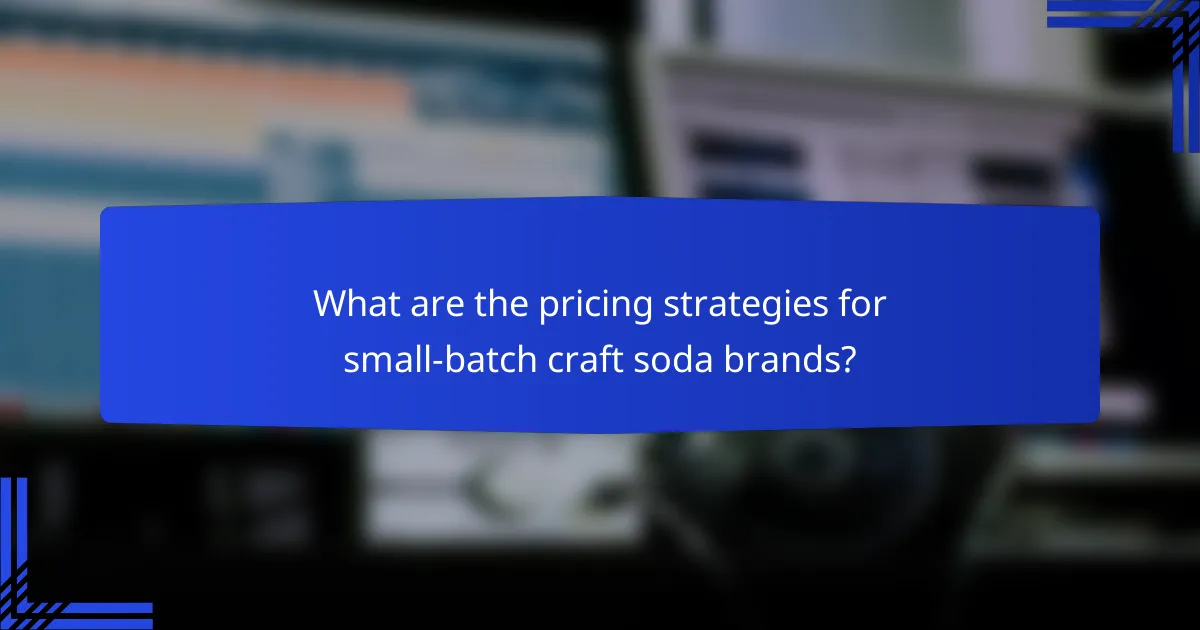 What are the pricing strategies for small-batch craft soda brands?